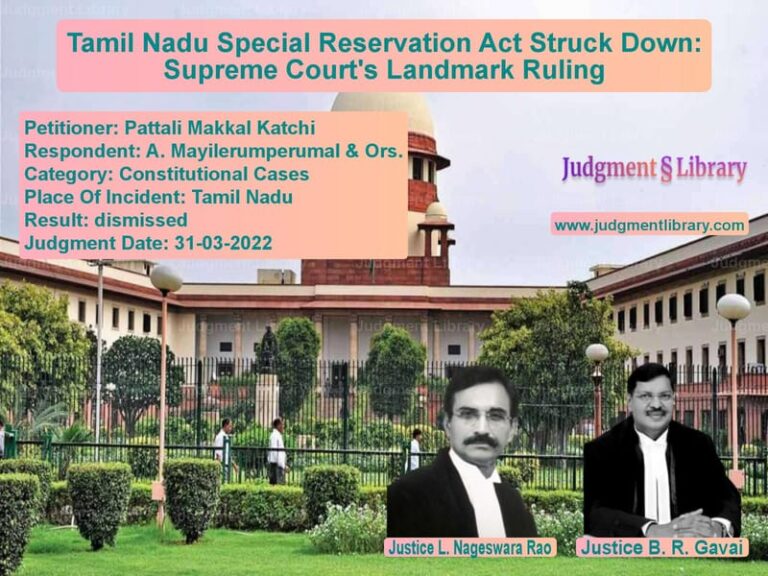 Tamil Nadu Special Reservation Act Struck Down: Supreme Court's Landmark Ruling

Petitioner: Pattali Makkal Katchi
Respondent: A. Mayilerumperumal & Ors.
Category: Constitutional Cases
Place Of Incident: Tamil Nadu
Result: dismissed
Judgment Date: 31-03-2022

Judgment § Library

www.judgmentlibrary.com

Justice L. Nageswara Rao

Justice B. R. Gavai